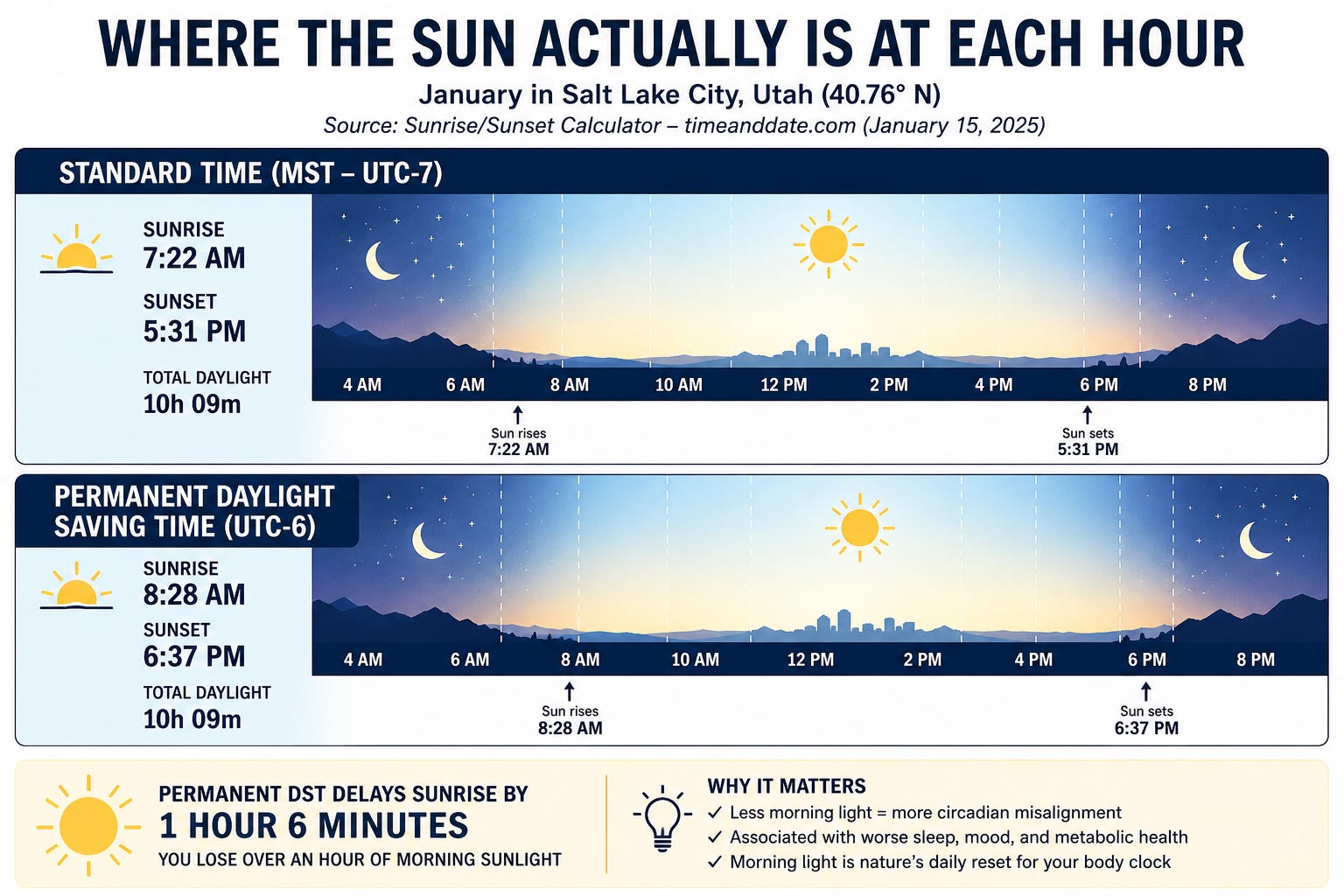 WHERE THE SUN ACTUALLY IS AT EACH HOUR
January in Salt Lake City, Utah (40.76° N)
Source: Sunrise/Sunset Calculator – timeanddate.com (January 15, 2025)

STANDARD TIME (MST – UTC-7)

SUNRISE
7:22 AM
SUNSET
5:31 PM
TOTAL DAYLIGHT
10h 09m

4 AM 6 AM 8 AM 10 AM 12 PM 2 PM 4 PM 6 PM 8 PM

Sun rises
7:22 AM

Sun sets
5:31 PM

PERMANENT DAYLIGHT SAVING TIME (UTC-6)

SUNRISE
8:28 AM
SUNSET
6:37 PM
TOTAL DAYLIGHT
10h 09m

4 AM 6 AM 8 AM 10 AM 12 PM 2 PM 4 PM 6 PM 8 PM

Sun rises
8:28 AM

Sun sets
6:37 PM

PERMANENT DST DELAYS SUNRISE BY
1 HOUR 6 MINUTES
YOU LOSE OVER AN HOUR OF MORNING SUNLIGHT

WHY IT MATTERS
✓ Less morning light = more circadian misalignment
✓ Associated with worse sleep, mood, and metabolic health
✓ Morning light is nature's daily reset for your body clock